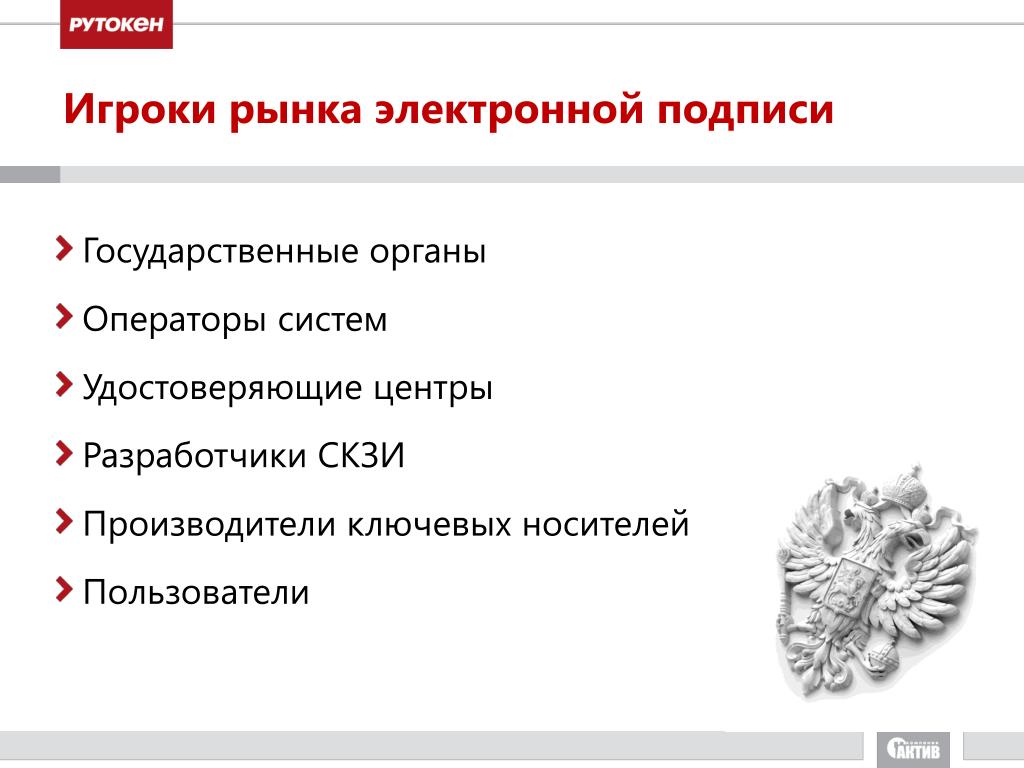 РУТОКЕН

Игроки рынка электронной подписи

Государственные органы

Операторы систем

Удостоверяющие центры

Разработчики СКЗИ

Производители ключевых носителей

Пользователи

АКТИВ